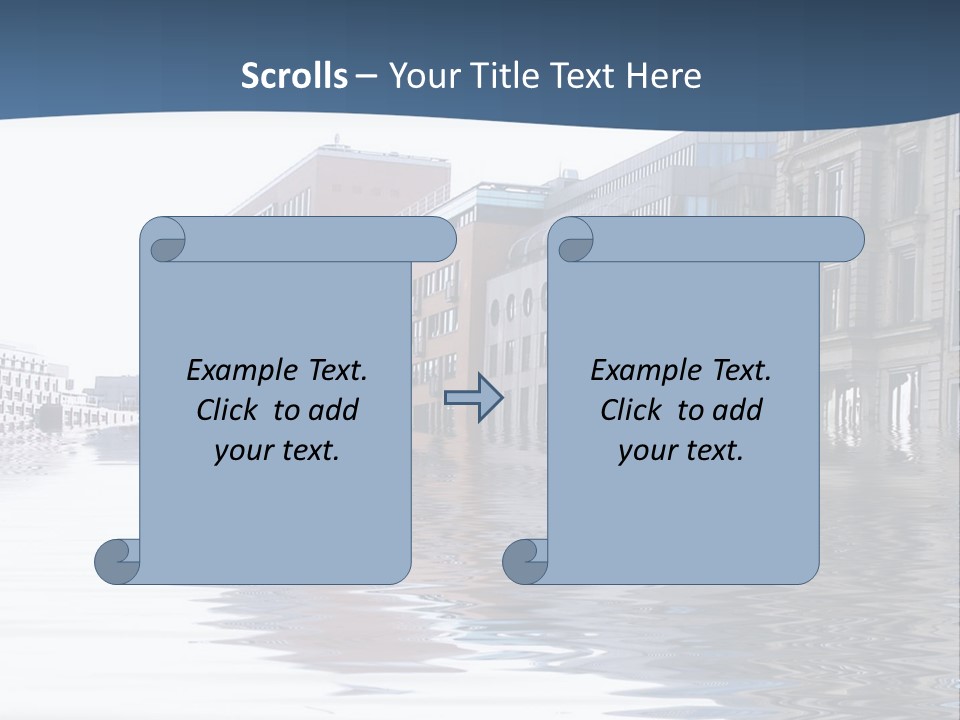 Scrolls – Your Title Text Here

Example Text.
Click to add
your text.

Example Text.
Click to add
your text.